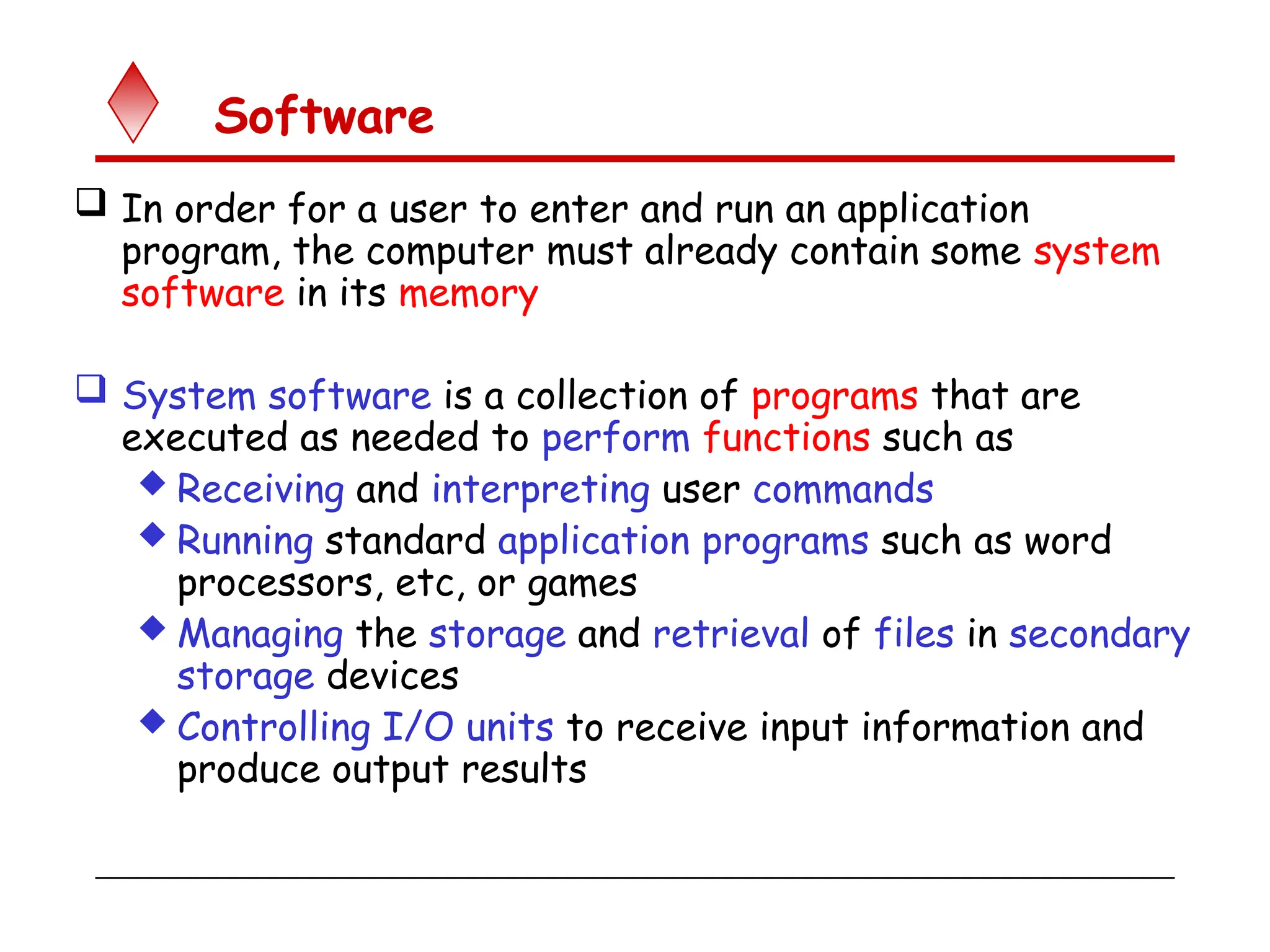 Software

❑ In order for a user to enter and run an application program, the computer must already contain some system software in its memory

❑ System software is a collection of programs that are executed as needed to perform functions such as

◆ Receiving and interpreting user commands
◆ Running standard application programs such as word processors, etc, or games
◆ Managing the storage and retrieval of files in secondary storage devices
◆ Controlling I/O units to receive input information and produce output results